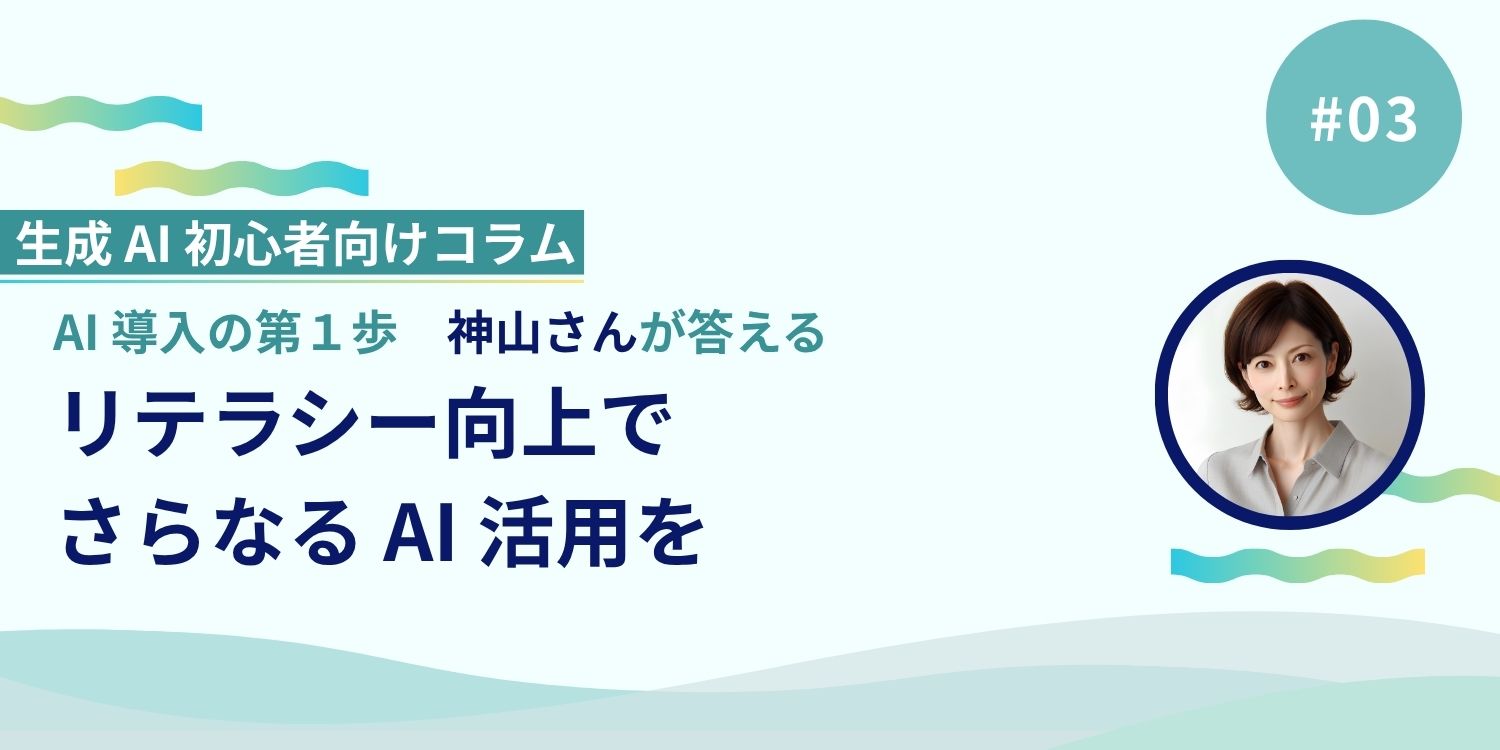 #03

生成 AI 初心者向けコラム

AI 導入の第１歩　神山さんが答える

リテラシー向上で
さらなる AI 活用を